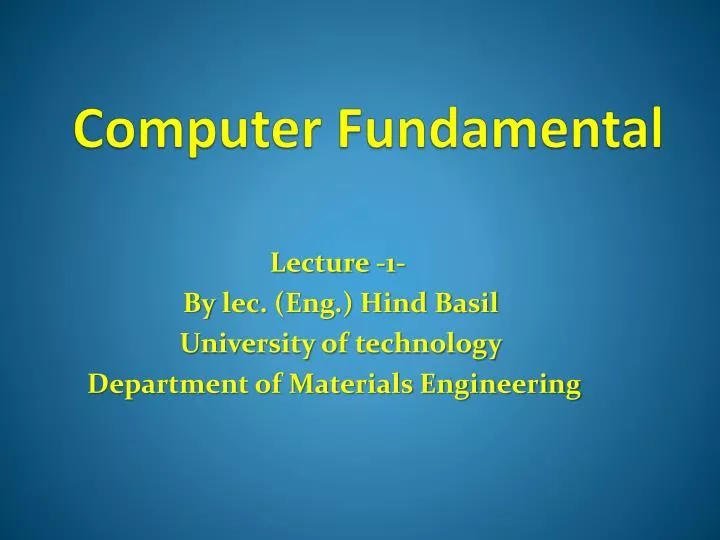 Computer Fundamental

Lecture -1-
By lec. (Eng.) Hind Basil
University of technology
Department of Materials Engineering